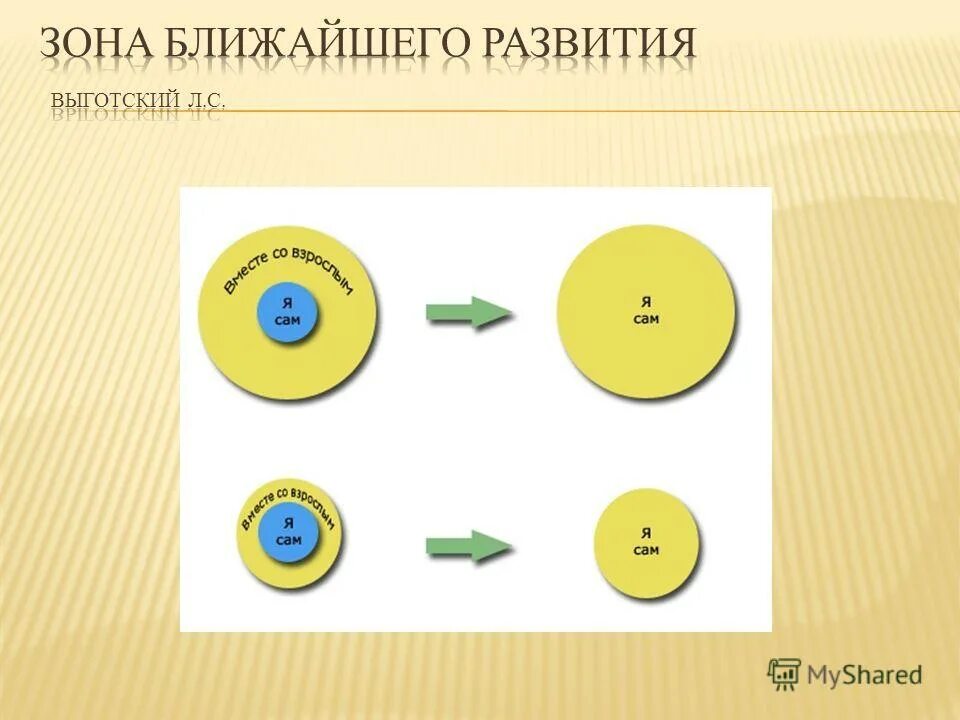 ЗОНА БЛИЖАЙШЕГО РАЗВИТИЯ

ВЫГОТСКИЙ Л.С.

Вместе со взрослым

Я сам

Я сам

Вместе со взрослым

Я сам

Я сам

MyShared